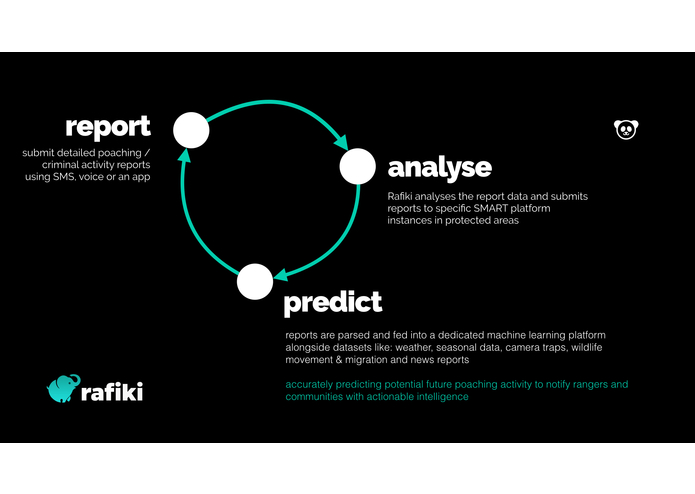 report

submit detailed poaching / criminal activity reports using SMS, voice or an app

analyse

Rafiki analyses the report data and submits reports to specific SMART platform instances in protected areas

predict

reports are parsed and fed into a dedicated machine learning platform alongside datasets like: weather, seasonal data, camera traps, wildlife movement & migration and news reports

accurately predicting potential future poaching activity to notify rangers and communities with actionable intelligence

rafiki